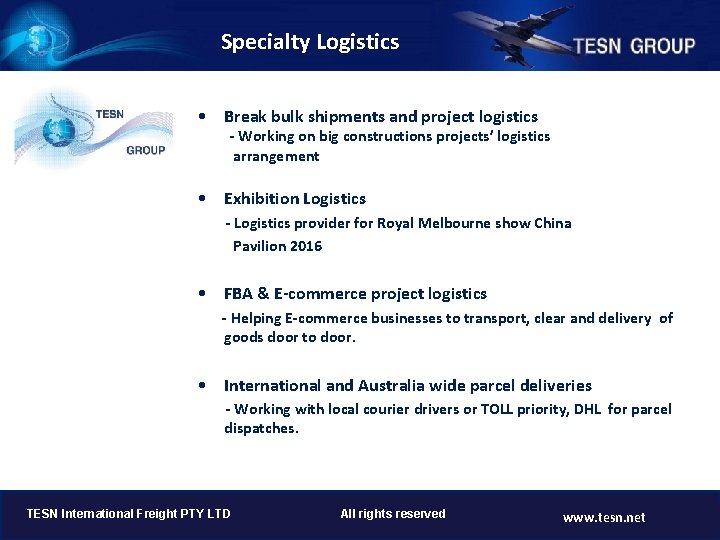 Specialty Logistics

TESN GROUP

TESN
GROUP

• Break bulk shipments and project logistics
- Working on big constructions projects' logistics arrangement

• Exhibition Logistics
- Logistics provider for Royal Melbourne show China Pavilion 2016

• FBA & E-commerce project logistics
- Helping E-commerce businesses to transport, clear and delivery of goods door to door.

• International and Australia wide parcel deliveries
- Working with local courier drivers or TOLL priority, DHL for parcel dispatches.

TESN International Freight PTY LTD

All rights reserved

www.tesn.net